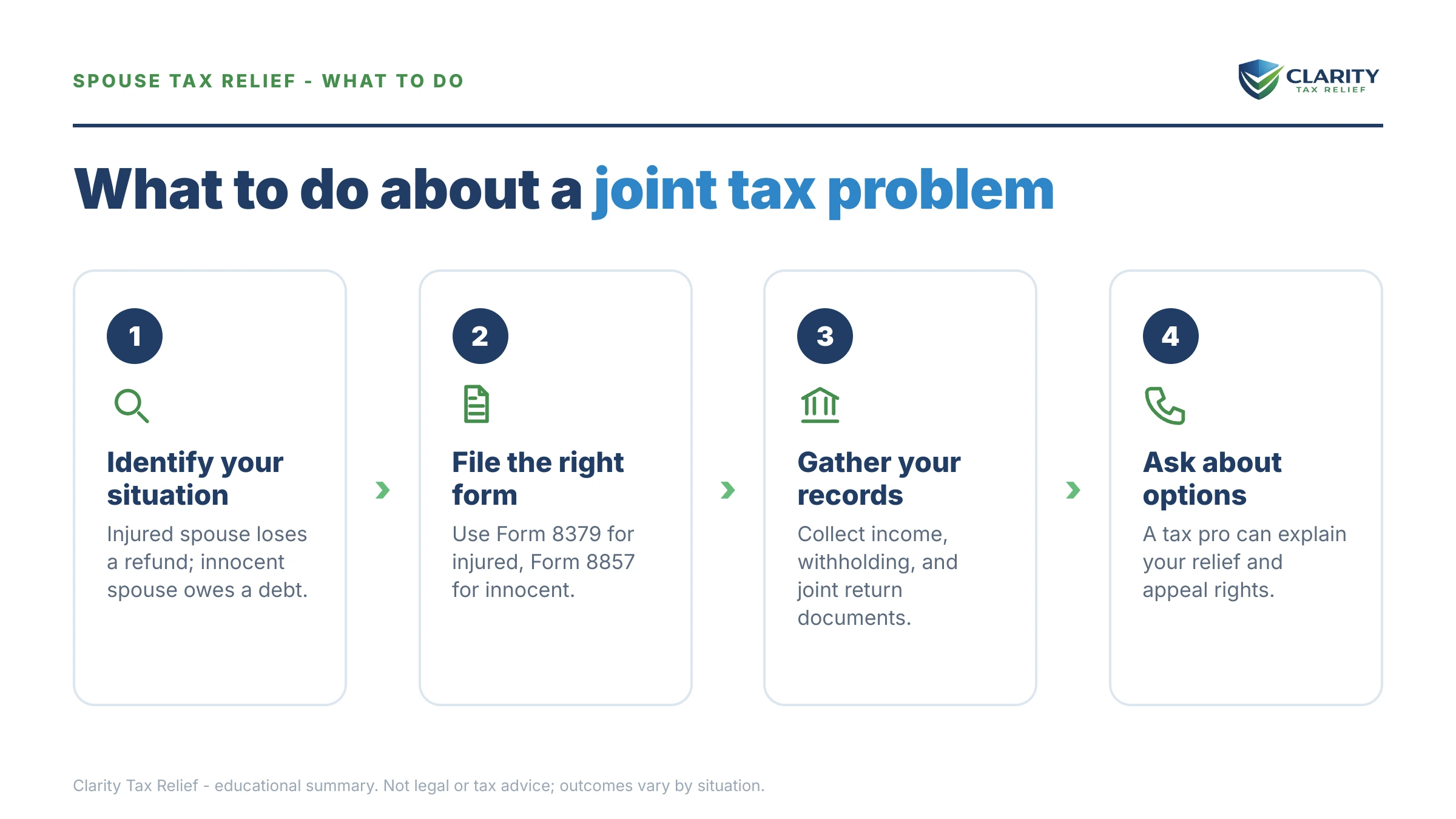 SPOUSE TAX RELIEF - WHAT TO DO

CLARITY
TAX RELIEF

What to do about a joint tax problem

1

Identify your situation

Injured spouse loses a refund; innocent spouse owes a debt.

2

File the right form

Use Form 8379 for injured, Form 8857 for innocent.

3

Gather your records

Collect income, withholding, and joint return documents.

4

Ask about options

A tax pro can explain your relief and appeal rights.

Clarity Tax Relief - educational summary. Not legal or tax advice; outcomes vary by situation.